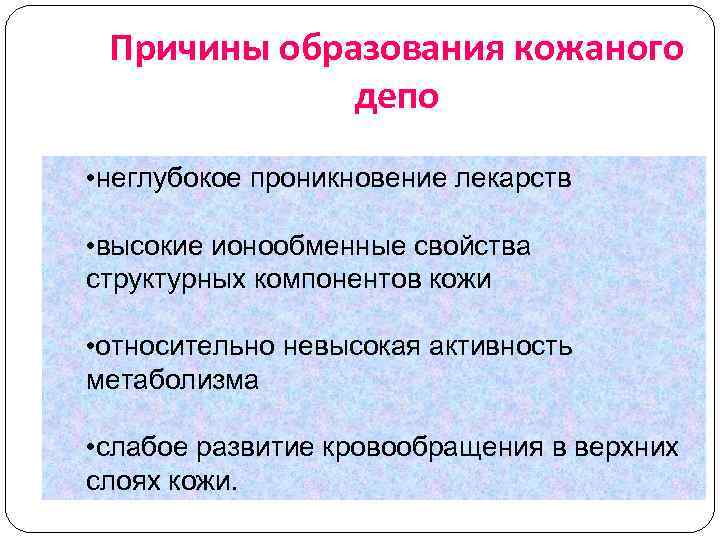 Причины образования кожаного депо

•неглубокое проникновение лекарств

•высокие ионообменные свойства структурных компонентов кожи

•относительно невысокая активность метаболизма

•слабое развитие кровообращения в верхних слоях кожи.